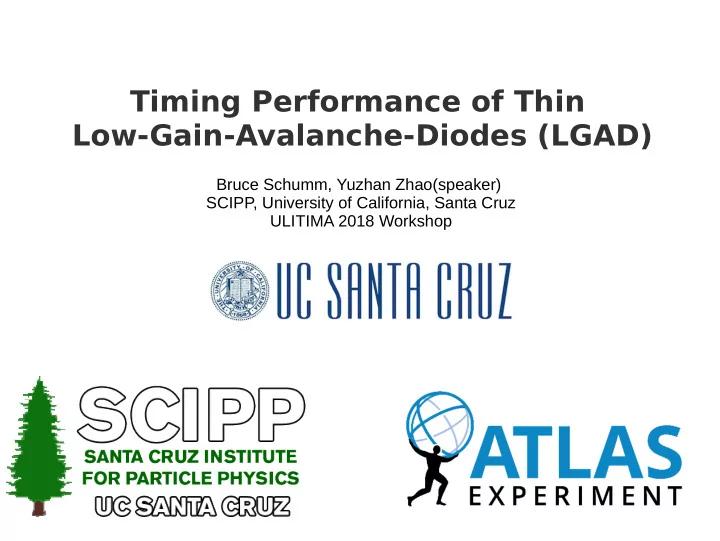 Timing Performance of Thin Low-Gain-Avalanche-Diodes (LGAD)

Bruce Schumm, Yuzhan Zhao(speaker)
SCIPP, University of California, Santa Cruz
ULITIMA 2018 Workshop

THE UNIVERSITY OF CALIFORNIA

UC SANTA CRUZ

SCIPP
SANTA CRUZ INSTITUTE FOR PARTICLE PHYSICS
UC SANTA CRUZ

ATLAS
EXPERIMENT